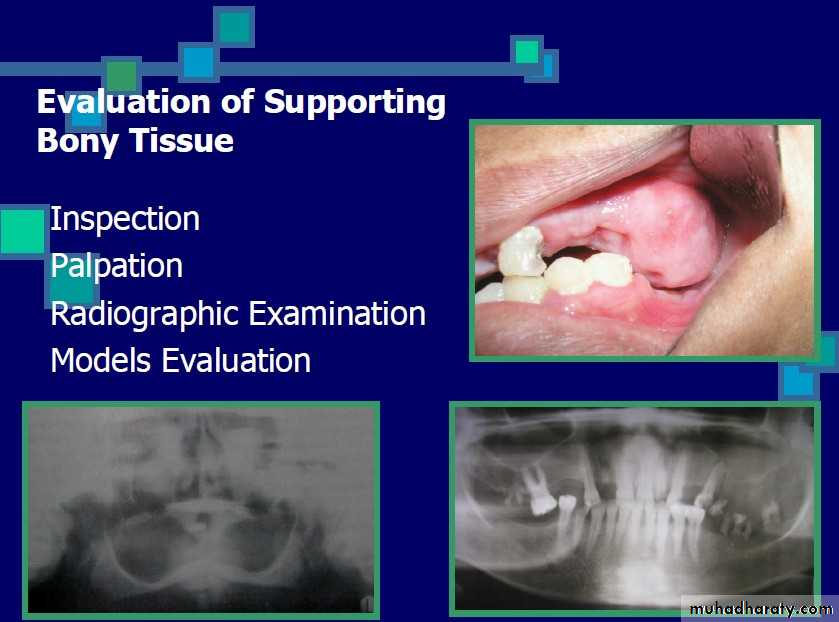 Evaluation of Supporting Bony Tissue

Inspection
Palpation
Radiographic Examination
Models Evaluation

muhadharaty.com